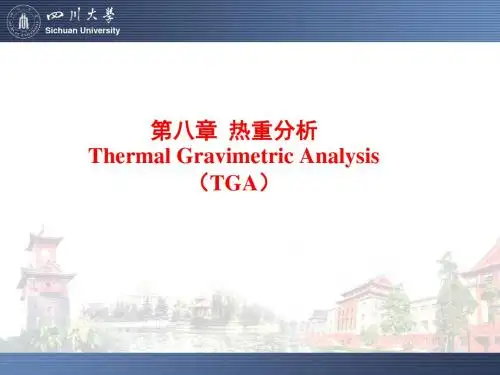 四川大學
Sichuan University

第八章 热重分析
Thermal Gravimetric Analysis
（TGA）